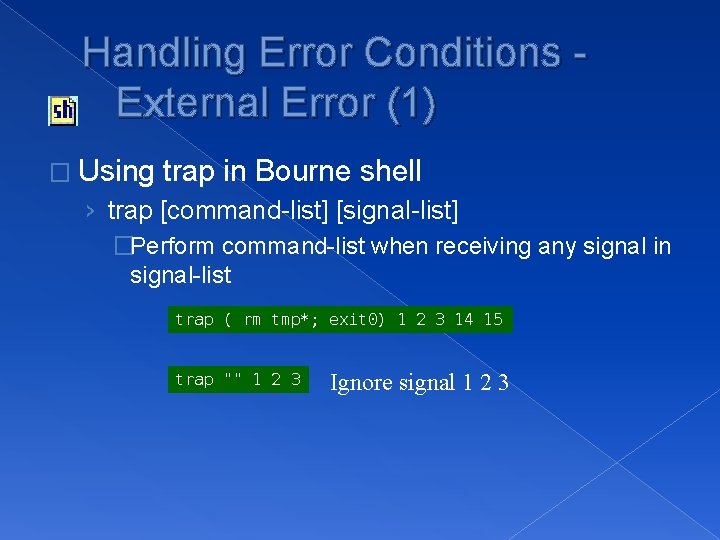 Handling Error Conditions - External Error (1)

sh

□ Using trap in Bourne shell

› trap [command-list] [signal-list]

□Perform command-list when receiving any signal in signal-list

trap ( rm tmp*; exit0) 1 2 3 14 15

trap "" 1 2 3

Ignore signal 1 2 3